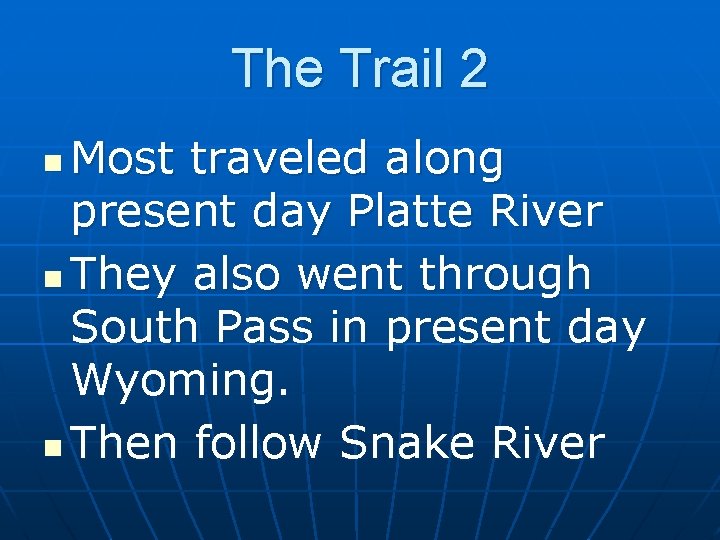 The Trail 2

- Most traveled along present day Platte River
- They also went through South Pass in present day Wyoming.
- Then follow Snake River